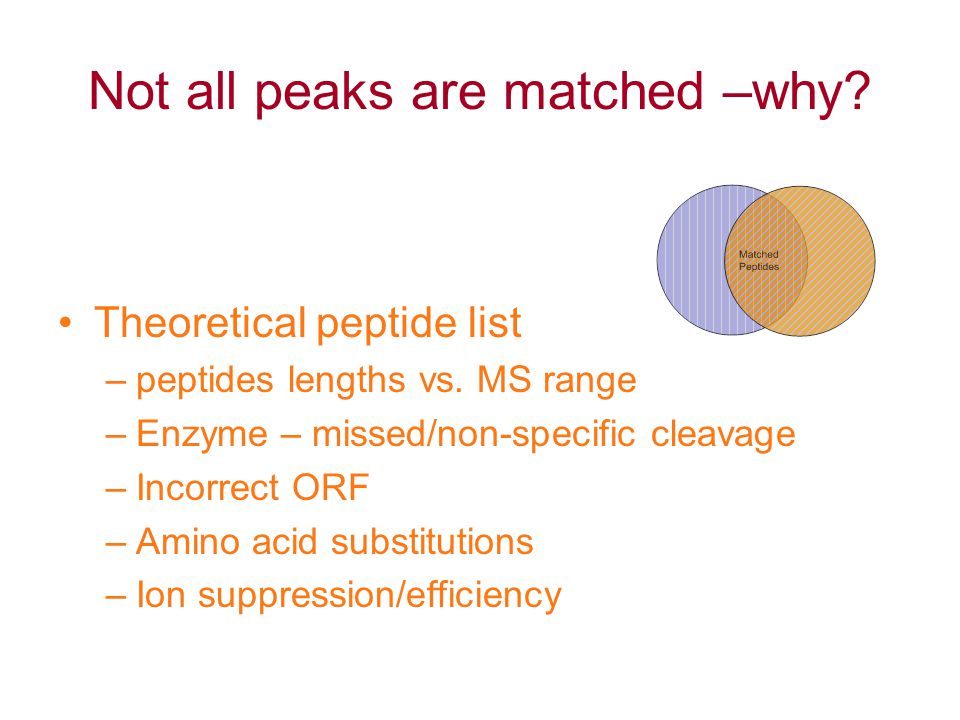 Not all peaks are matched –why?

Matched Peptides

• Theoretical peptide list
– peptides lengths vs. MS range
– Enzyme – missed/non-specific cleavage
– Incorrect ORF
– Amino acid substitutions
– Ion suppression/efficiency